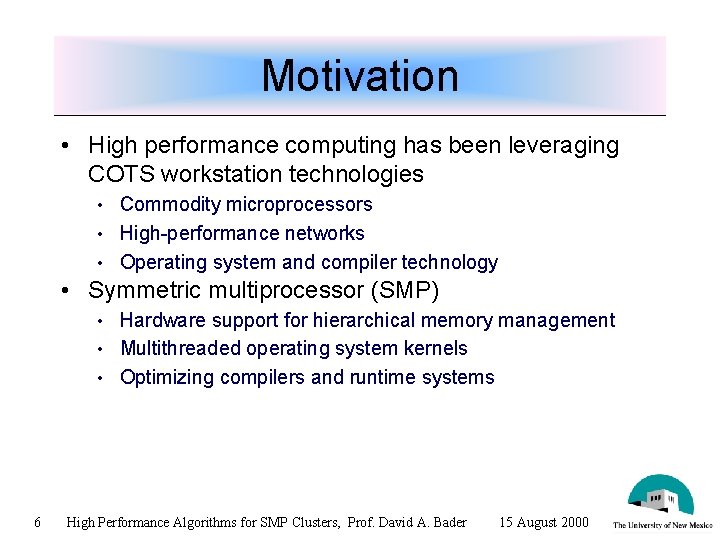 Motivation

• High performance computing has been leveraging COTS workstation technologies
  • Commodity microprocessors
  • High-performance networks
  • Operating system and compiler technology
• Symmetric multiprocessor (SMP)
  • Hardware support for hierarchical memory management
  • Multithreaded operating system kernels
  • Optimizing compilers and runtime systems

6 High Performance Algorithms for SMP Clusters, Prof. David A. Bader 15 August 2000

The University of New Mexico